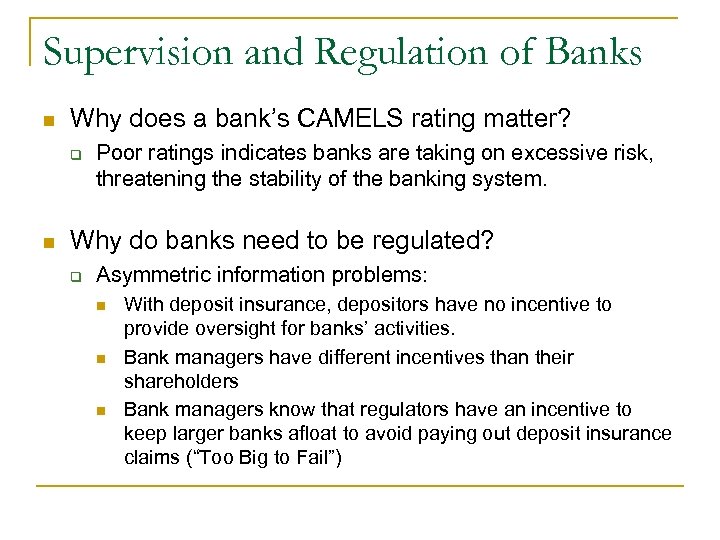 Supervision and Regulation of Banks

Why does a bank's CAMELS rating matter?

Poor ratings indicates banks are taking on excessive risk, threatening the stability of the banking system.

Why do banks need to be regulated?

Asymmetric information problems:

With deposit insurance, depositors have no incentive to provide oversight for banks' activities.

Bank managers have different incentives than their shareholders

Bank managers know that regulators have an incentive to keep larger banks afloat to avoid paying out deposit insurance claims ("Too Big to Fail")